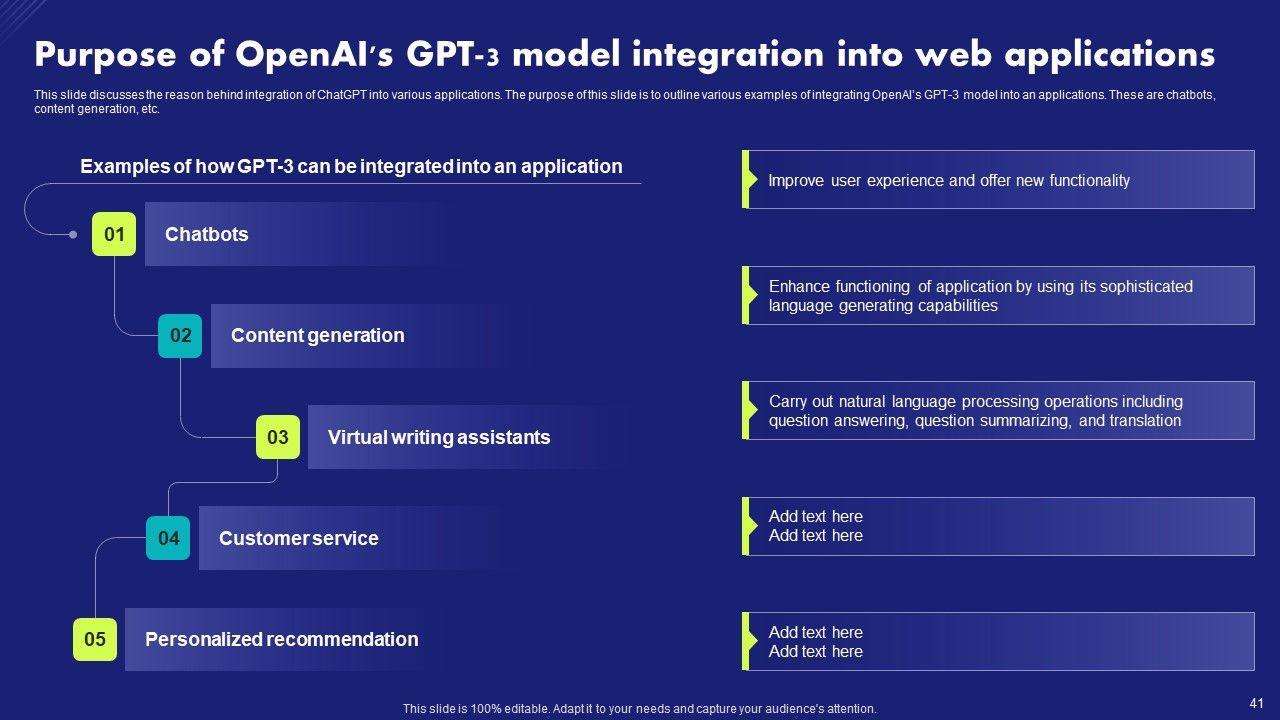 Purpose of OpenAI's GPT-3 model integration into web applications

This slide discusses the reason behind integration of ChatGPT into various applications. The purpose of this slide is to outline various examples of integrating OpenAI's GPT-3 model into an applications. These are chatbots, content generation, etc.

Examples of how GPT-3 can be integrated into an application

01 Chatbots

02 Content generation

03 Virtual writing assistants

04 Customer service

05 Personalized recommendation

Improve user experience and offer new functionality

Enhance functioning of application by using its sophisticated language generating capabilities

Carry out natural language processing operations including question answering, question summarizing, and translation

Add text here
Add text here

Add text here
Add text here

This slide is 100% editable. Adapt it to your needs and capture your audience's attention.

41